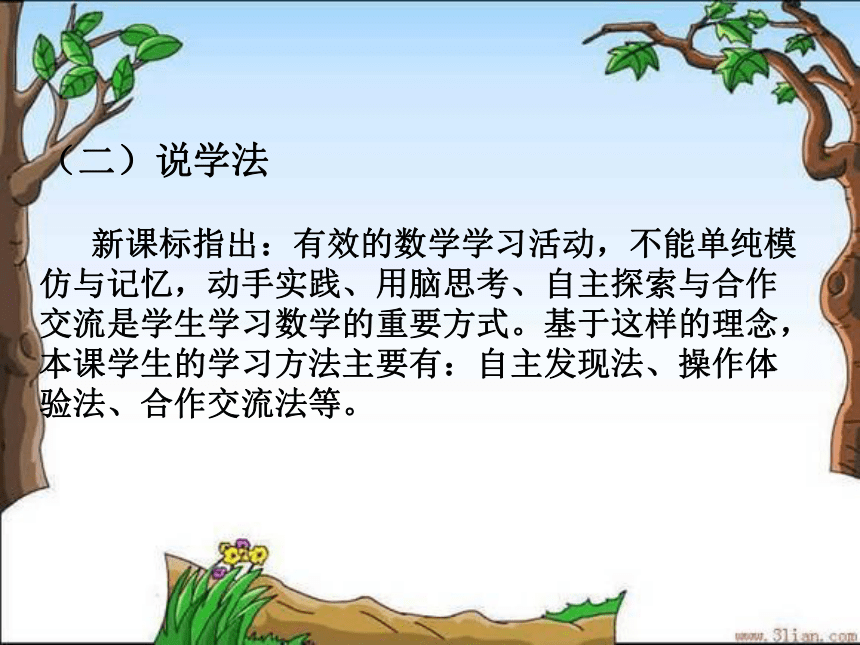 （二）说学法

新课标指出：有效的数学学习活动，不能单纯模仿与记忆，动手实践、用脑思考、自主探索与合作交流是学生学习数学的重要方式。基于这样的理念，本课学生的学习方法主要有：自主发现法、操作体验法、合作交流法等。

www.3lian.com